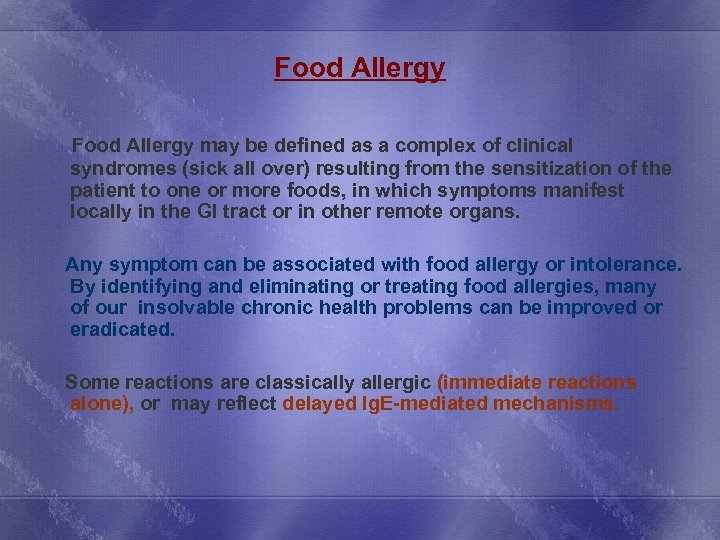 Food Allergy

Food Allergy may be defined as a complex of clinical syndromes (sick all over) resulting from the sensitization of the patient to one or more foods, in which symptoms manifest locally in the GI tract or in other remote organs.

Any symptom can be associated with food allergy or intolerance. By identifying and eliminating or treating food allergies, many of our insolvable chronic health problems can be improved or eradicated.

Some reactions are classically allergic (immediate reactions alone), or may reflect delayed IgE-mediated mechanisms.